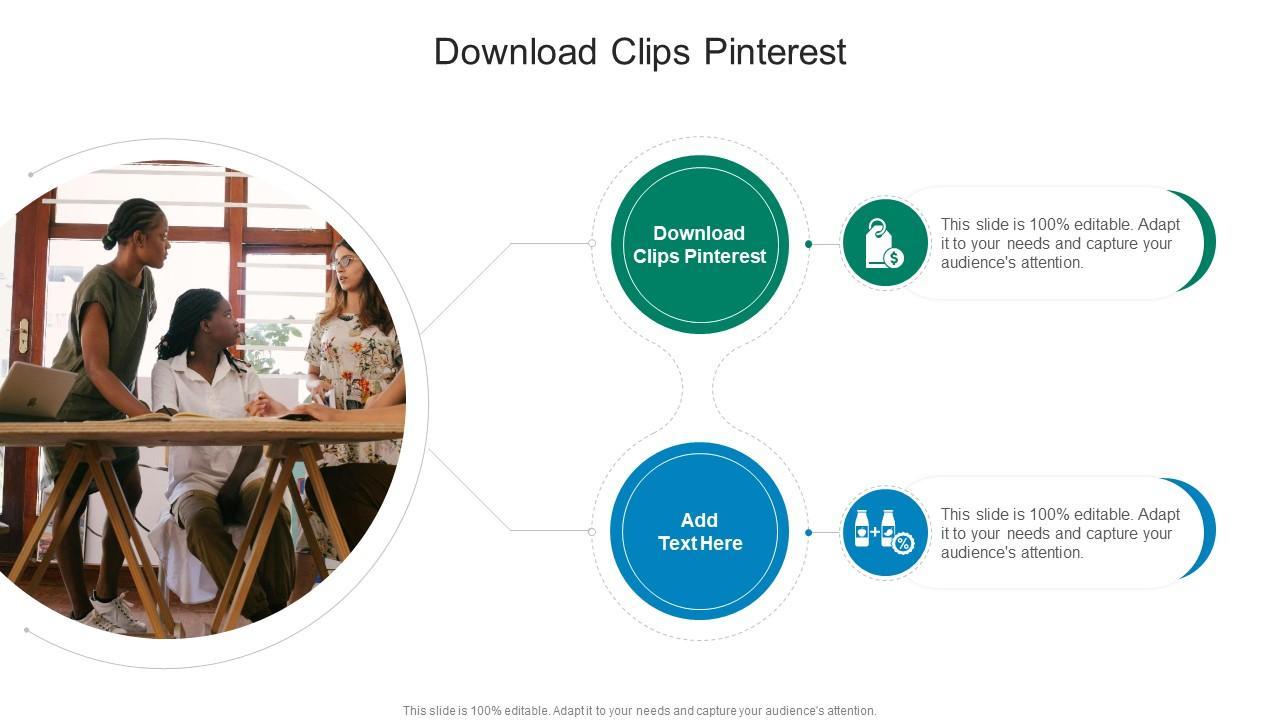 Download Clips Pinterest

Download Clips Pinterest

This slide is 100% editable. Adapt it to your needs and capture your audience's attention.

Add Text Here

This slide is 100% editable. Adapt it to your needs and capture your audience's attention.

This slide is 100% editable. Adapt it to your needs and capture your audience's attention.